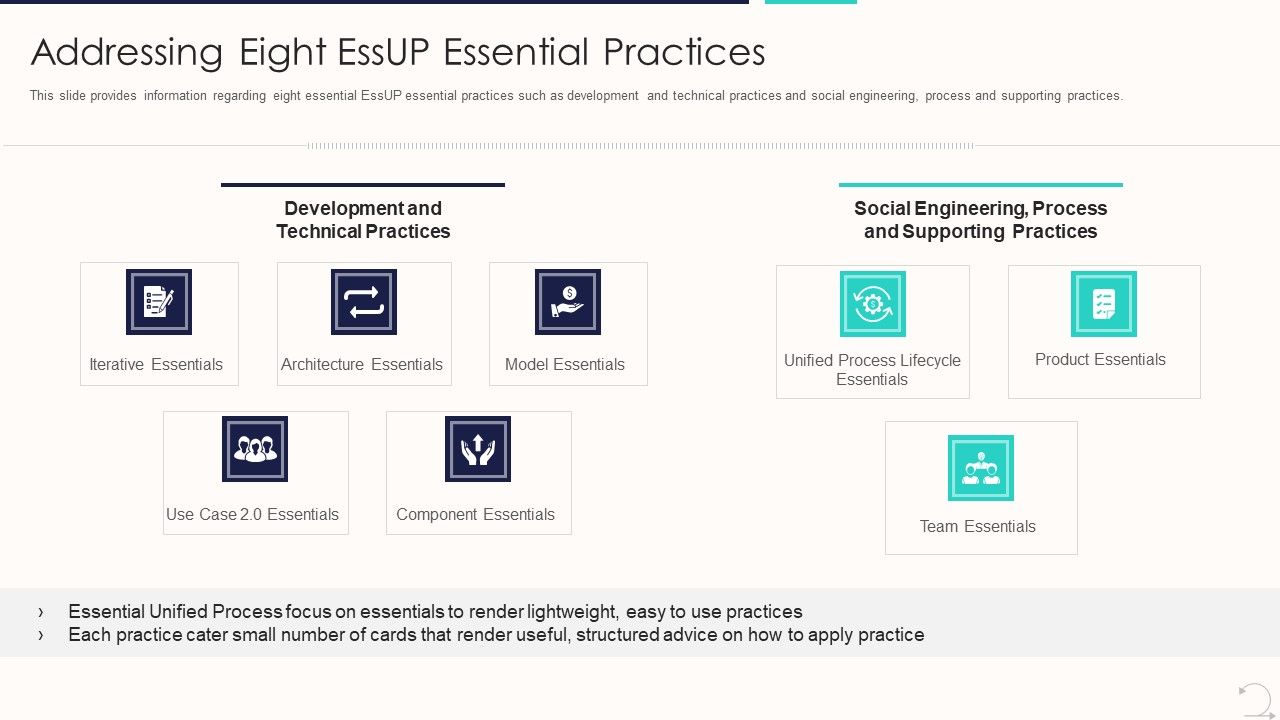 Addressing Eight EssUP Essential Practices

This slide provides information regarding eight essential EssUP essential practices such as development and technical practices and social engineering, process and supporting practices.

Development and Technical Practices

Iterative Essentials

Architecture Essentials

Model Essentials

Use Case 2.0 Essentials

Component Essentials

Social Engineering, Process and Supporting Practices

Unified Process Lifecycle Essentials

Product Essentials

Team Essentials

› Essential Unified Process focus on essentials to render lightweight, easy to use practices
› Each practice cater small number of cards that render useful, structured advice on how to apply practice